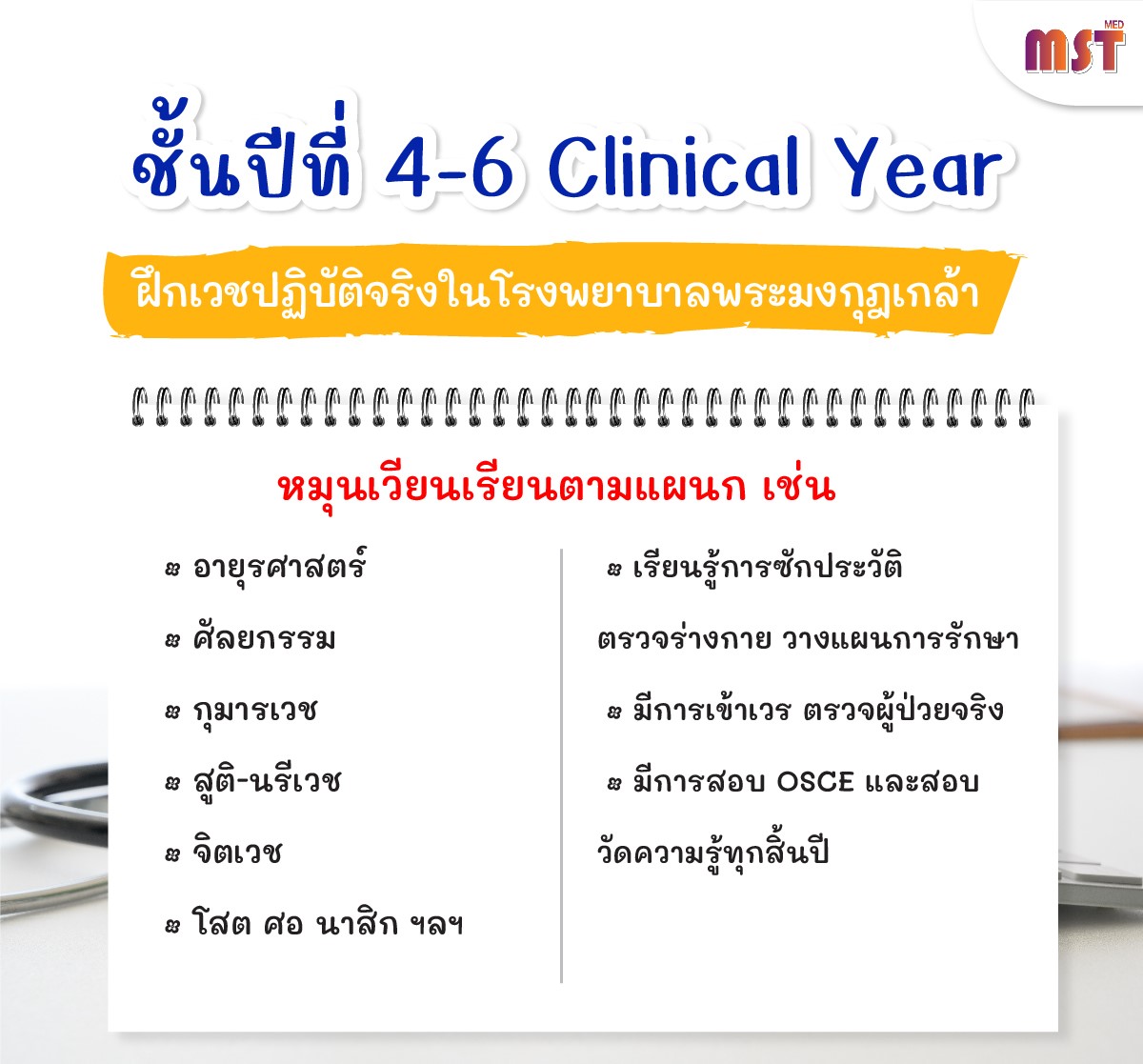 MST MED

ชั้นปีที่ 4-6 Clinical Year

ฝึกเวชปฏิบัติจริงในโรงพยาบาลพระมงกุฎเกล้า

หมุนเวียนเรียนตามแผนก เช่น

อายุรศาสตร์

ศัลยกรรม

กุมารเวช

สูติ-นรีเวช

จิตเวช

โสต ศอ นาสิก ฯลฯ

เรียนรู้การซักประวัติ ตรวจร่างกาย วางแผนการรักษา

มีการเข้าเวร ตรวจผู้ป่วยจริง

มีการสอบ OSCE และสอบวัดความรู้ทุกสิ้นปี